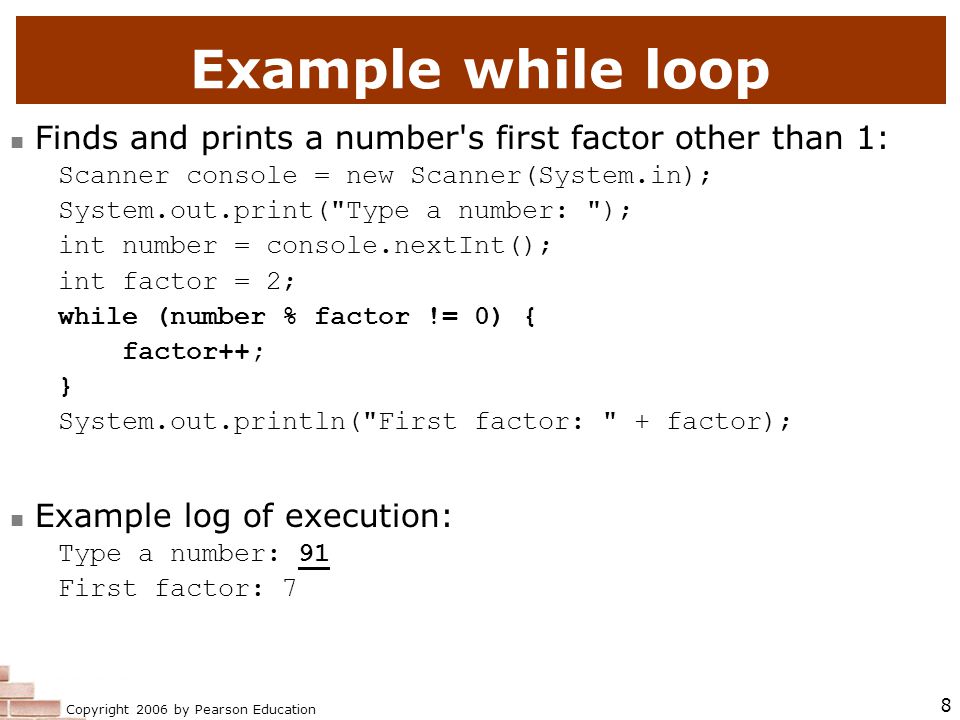 Example while loop

Finds and prints a number's first factor other than 1:

Scanner console = new Scanner(System.in);
System.out.print("Type a number: ");
int number = console.nextInt();
int factor = 2;
while (number % factor != 0) {
    factor++;
}
System.out.println("First factor: " + factor);

Example log of execution:

Type a number: 91
First factor: 7

Copyright 2006 by Pearson Education

8